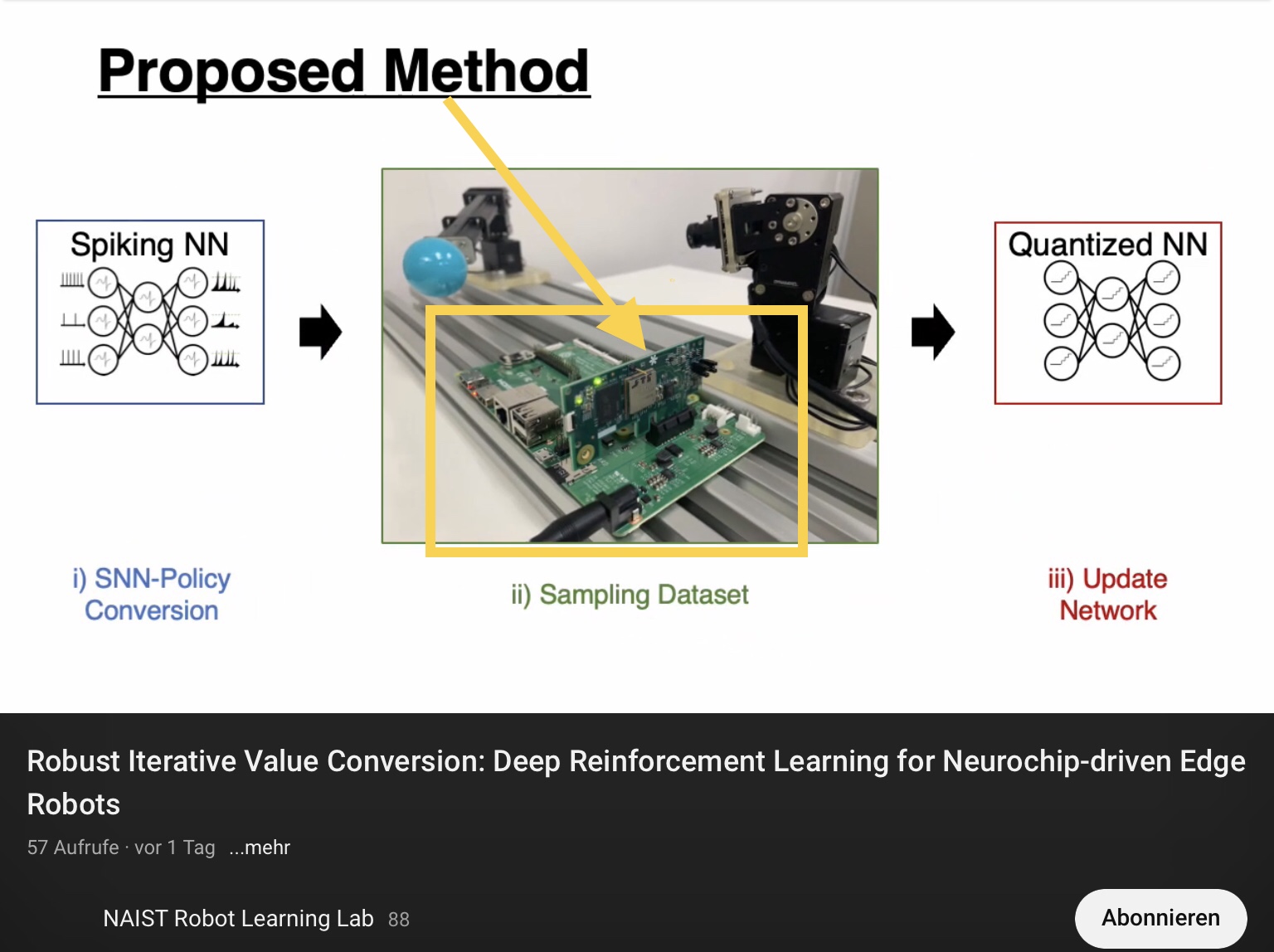 Proposed Method

Spiking NN

Quantized NN

i) SNN-Policy Conversion

ii) Sampling Dataset

iii) Update Network

Robust Iterative Value Conversion: Deep Reinforcement Learning for Neurochip-driven Edge Robots

57 Aufrufe · vor 1 Tag ...mehr

NAIST Robot Learning Lab 88

Abonnieren